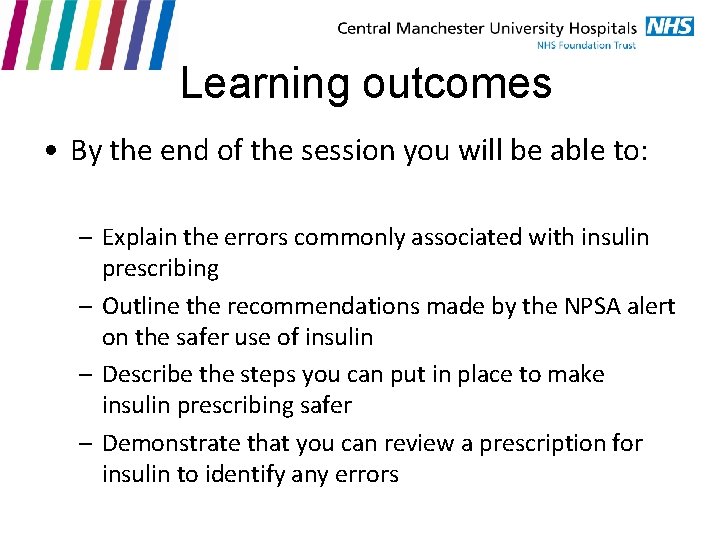 Central Manchester University Hospitals NHS
NHS Foundation Trust

Learning outcomes

• By the end of the session you will be able to:

– Explain the errors commonly associated with insulin prescribing
– Outline the recommendations made by the NPSA alert on the safer use of insulin
– Describe the steps you can put in place to make insulin prescribing safer
– Demonstrate that you can review a prescription for insulin to identify any errors